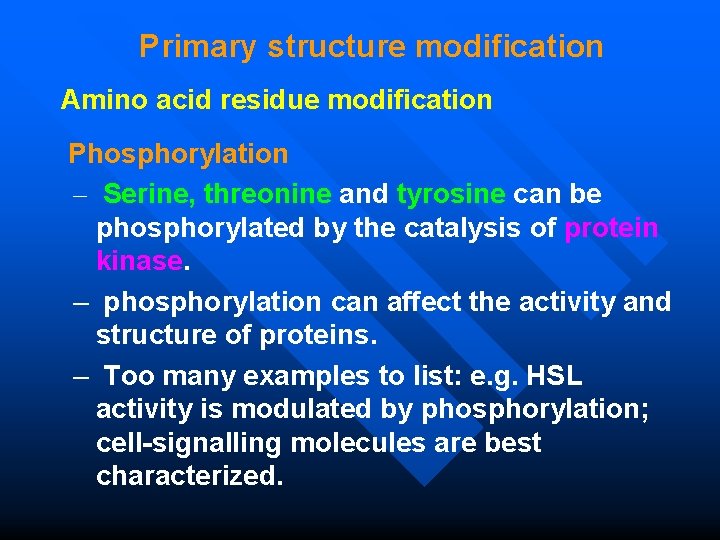 Primary structure modification

Amino acid residue modification

Phosphorylation

– Serine, threonine and tyrosine can be phosphorylated by the catalysis of protein kinase.

– phosphorylation can affect the activity and structure of proteins.

– Too many examples to list: e.g. HSL activity is modulated by phosphorylation; cell-signalling molecules are best characterized.